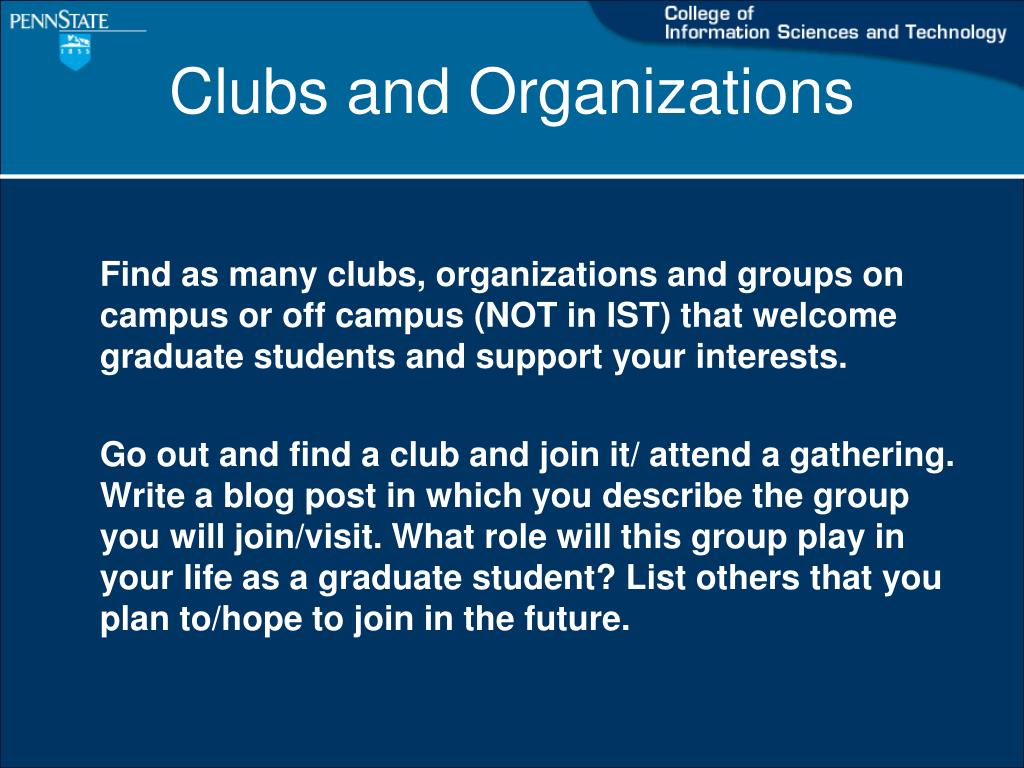 PENNSTATE
1855

College of
Information Sciences and Technology

Clubs and Organizations

Find as many clubs, organizations and groups on campus or off campus (NOT in IST) that welcome graduate students and support your interests.

Go out and find a club and join it/ attend a gathering. Write a blog post in which you describe the group you will join/visit. What role will this group play in your life as a graduate student? List others that you plan to/hope to join in the future.